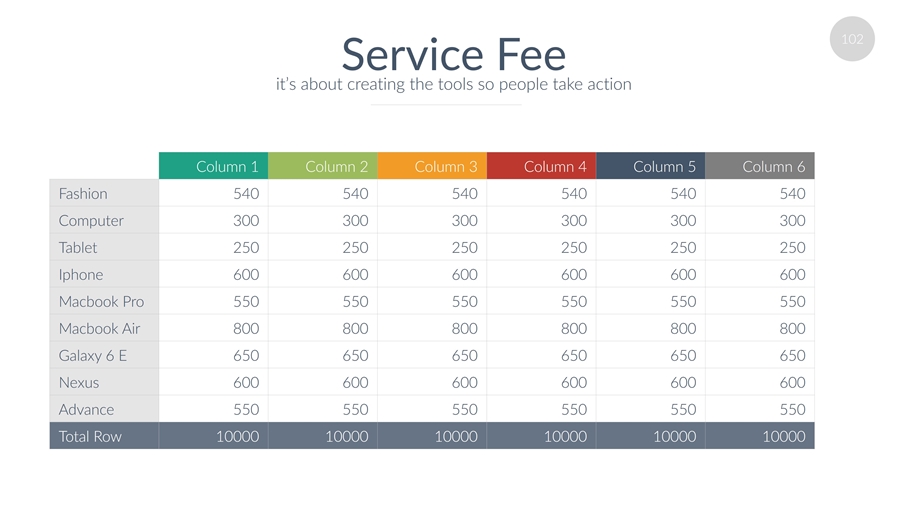 102

Service Fee
it's about creating the tools so people take action

| | Column 1 | Column 2 | Column 3 | Column 4 | Column 5 | Column 6 |
|---|---|---|---|---|---|---|
| Fashion | 540 | 540 | 540 | 540 | 540 | 540 |
| Computer | 300 | 300 | 300 | 300 | 300 | 300 |
| Tablet | 250 | 250 | 250 | 250 | 250 | 250 |
| Iphone | 600 | 600 | 600 | 600 | 600 | 600 |
| Macbook Pro | 550 | 550 | 550 | 550 | 550 | 550 |
| Macbook Air | 800 | 800 | 800 | 800 | 800 | 800 |
| Galaxy 6 E | 650 | 650 | 650 | 650 | 650 | 650 |
| Nexus | 600 | 600 | 600 | 600 | 600 | 600 |
| Advance | 550 | 550 | 550 | 550 | 550 | 550 |
| Total Row | 10000 | 10000 | 10000 | 10000 | 10000 | 10000 |